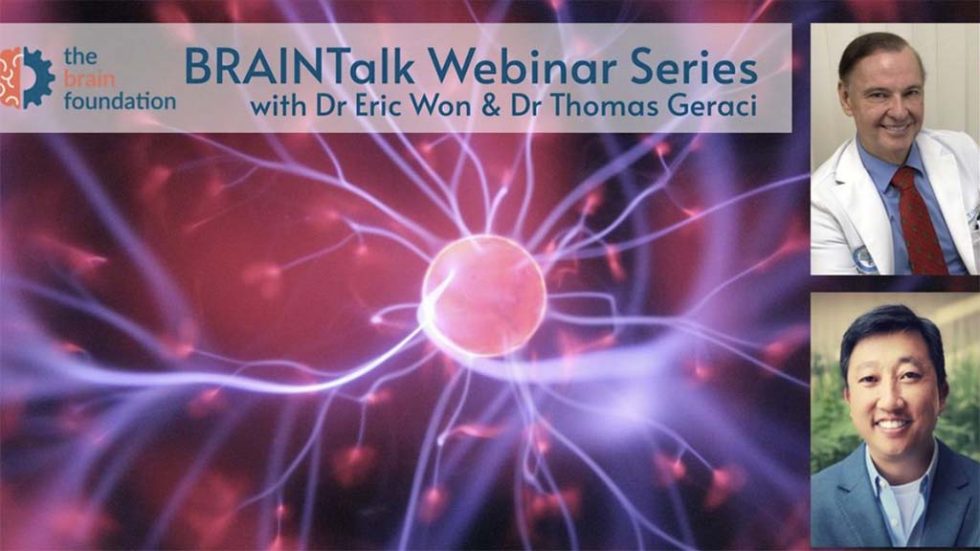 the brain foundation

BRAINTalk Webinar Series
with Dr Eric Won & Dr Thomas Geraci